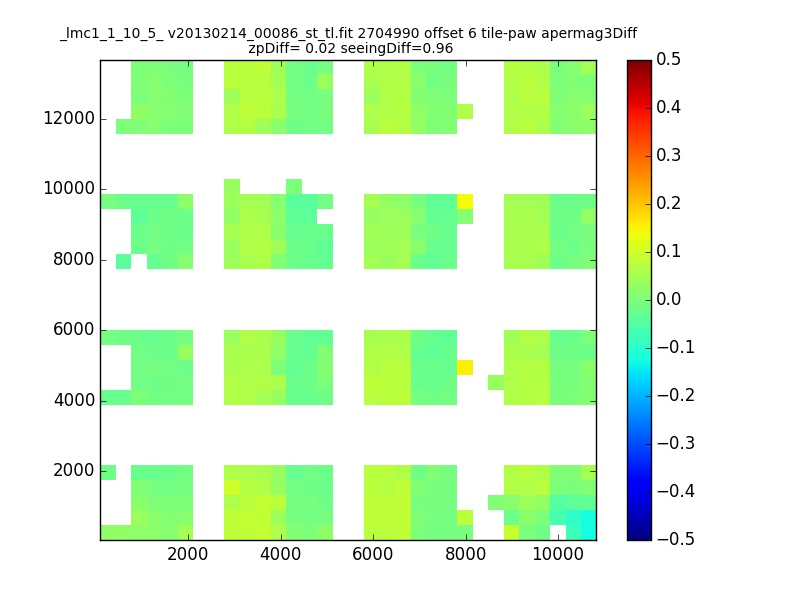 _lmc1_1_10_5_ v20130214_00086_st_tl.fit 2704990 offset 6 tile-paw apermag3Diff
zpDiff= 0.02 seeingDiff=0.96

12000
10000
8000
6000
4000
2000

2000 4000 6000 8000 10000

0.5
0.4
0.3
0.2
0.1
0.0
−0.1
−0.2
−0.3
−0.4
−0.5